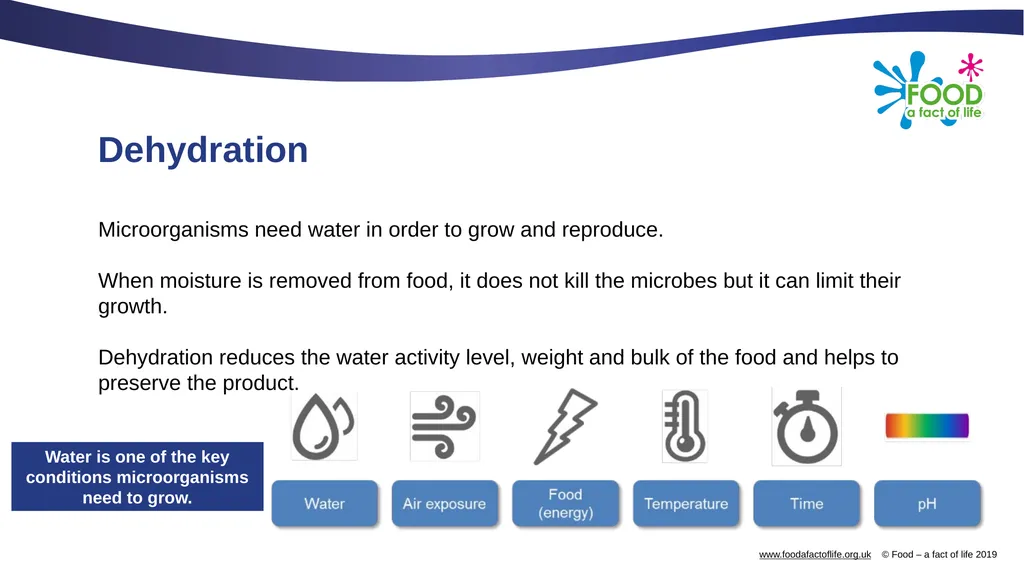 FOOD
a fact of life

Dehydration

Microorganisms need water in order to grow and reproduce.

When moisture is removed from food, it does not kill the microbes but it can limit their growth.

Dehydration reduces the water activity level, weight and bulk of the food and helps to preserve the product.

Water is one of the key conditions microorganisms need to grow.

Water

Air exposure

Food (energy)

Temperature

Time

pH

www.foodafactoflife.org.uk © Food – a fact of life 2019